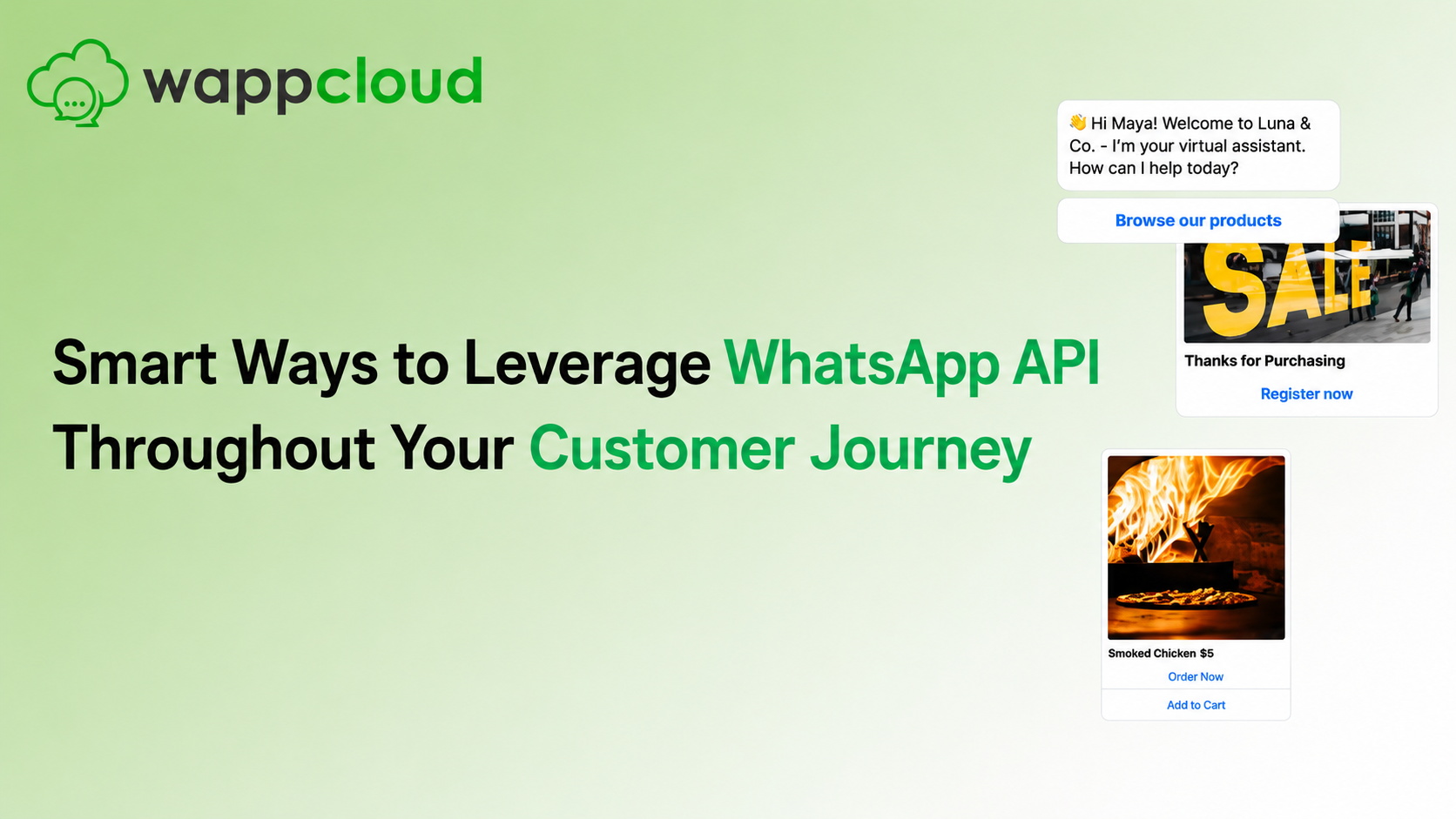 wappcloud

Smart Ways to Leverage WhatsApp API Throughout Your Customer Journey

👋 Hi Maya! Welcome to Luna & Co. - I'm your virtual assistant. How can I help today?

Browse our products

SALE

Thanks for Purchasing

Register now

Smoked Chicken $5

Order Now

Add to Cart